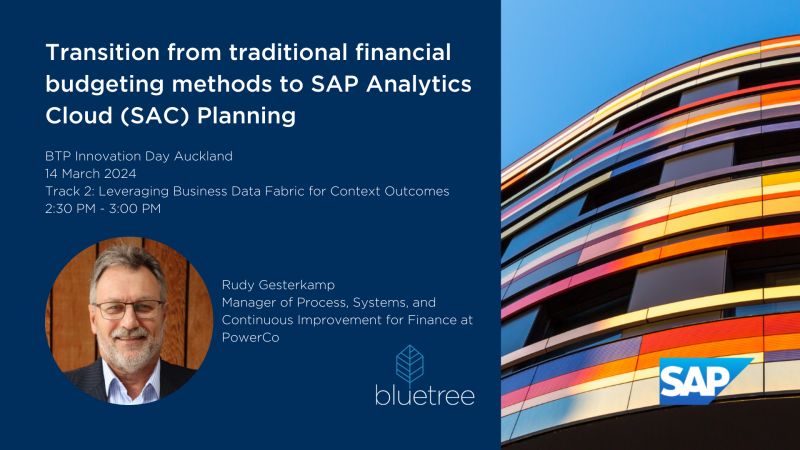 Transition from traditional financial budgeting methods to SAP Analytics Cloud (SAC) Planning

BTP Innovation Day Auckland
14 March 2024
Track 2: Leveraging Business Data Fabric for Context Outcomes
2:30 PM - 3:00 PM

Rudy Gesterkamp
Manager of Process, Systems, and Continuous Improvement for Finance at PowerCo

bluetree

SAP